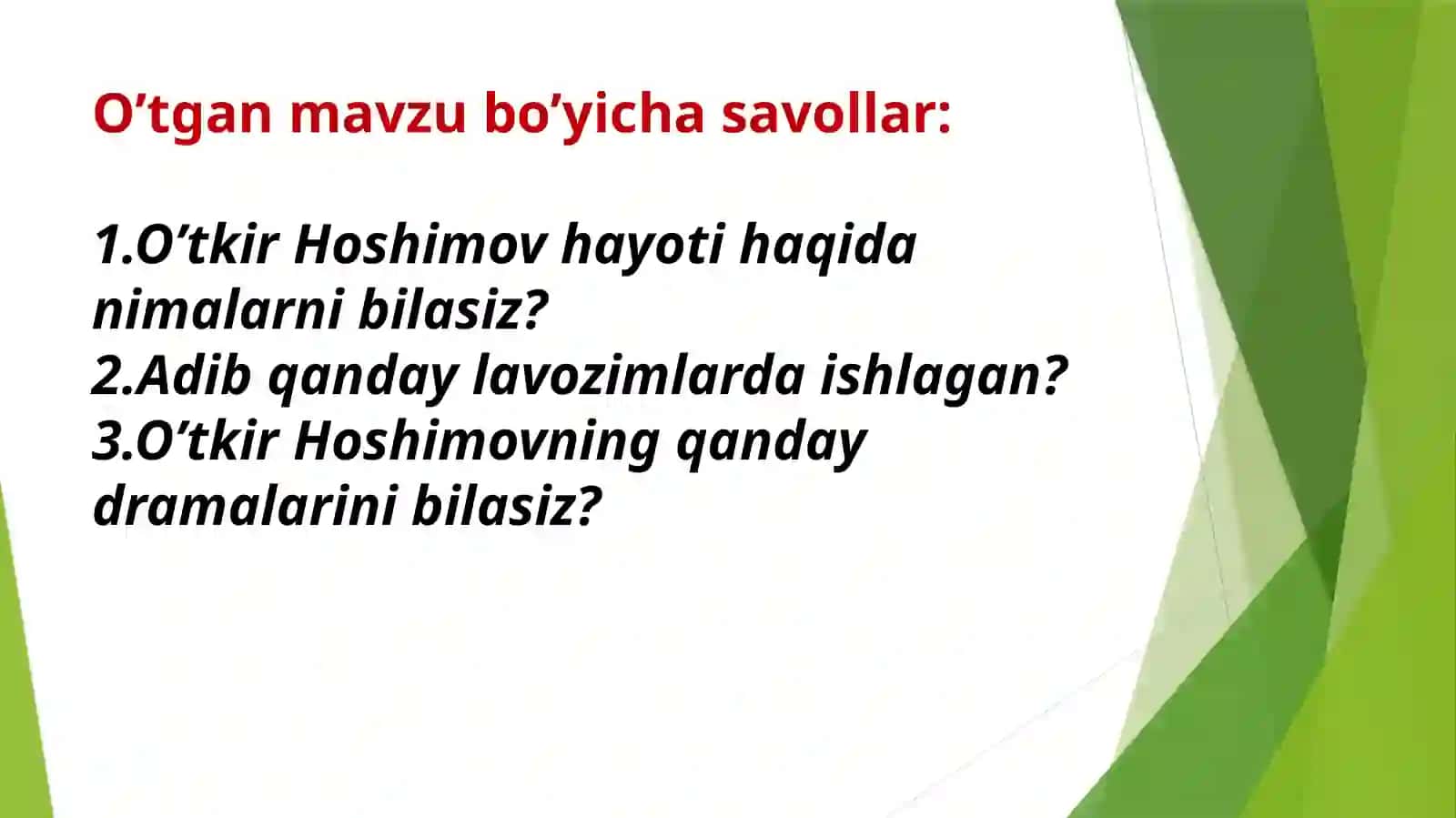 O’tgan mavzu bo’yicha savollar:

1.O’tkir Hoshimov hayoti haqida nimalarni bilasiz?
2.Adib qanday lavozimlarda ishlagan?
3.O’tkir Hoshimovning qanday dramalarini bilasiz?